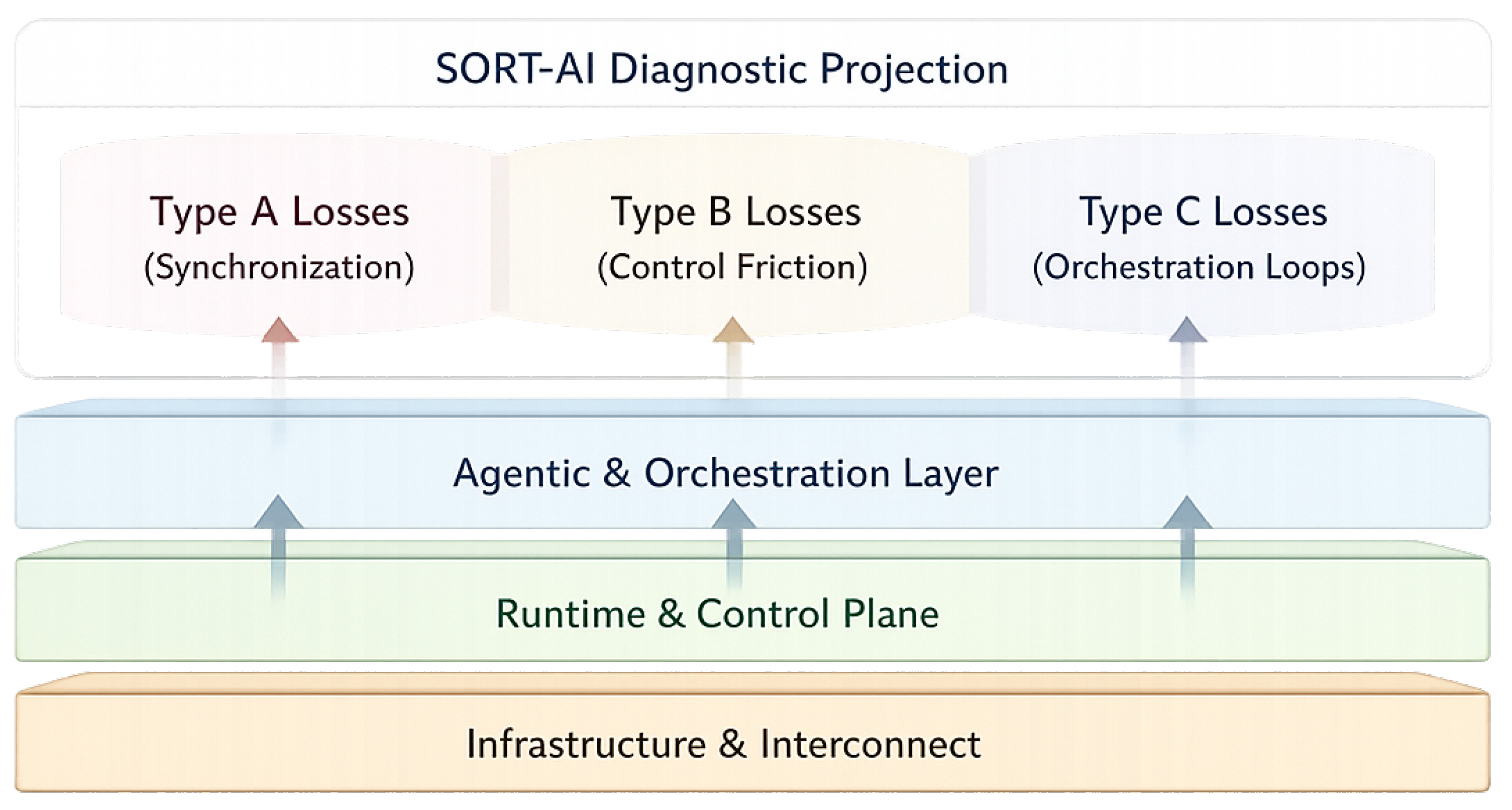 SORT-AI Diagnostic Projection

Type A Losses
(Synchronization)

Type B Losses
(Control Friction)

Type C Losses
(Orchestration Loops)

Agentic & Orchestration Layer

Runtime & Control Plane

Infrastructure & Interconnect